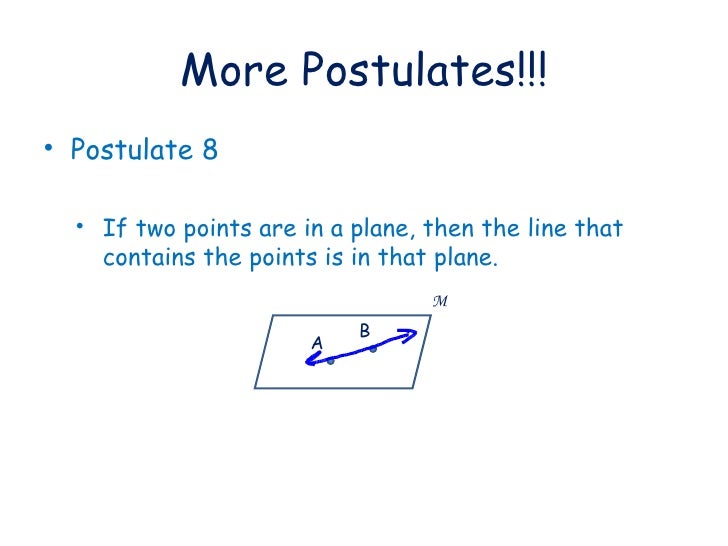 More Postulates!!!

• Postulate 8

• If two points are in a plane, then the line that contains the points is in that plane.

$\mathcal{M}$

A

B